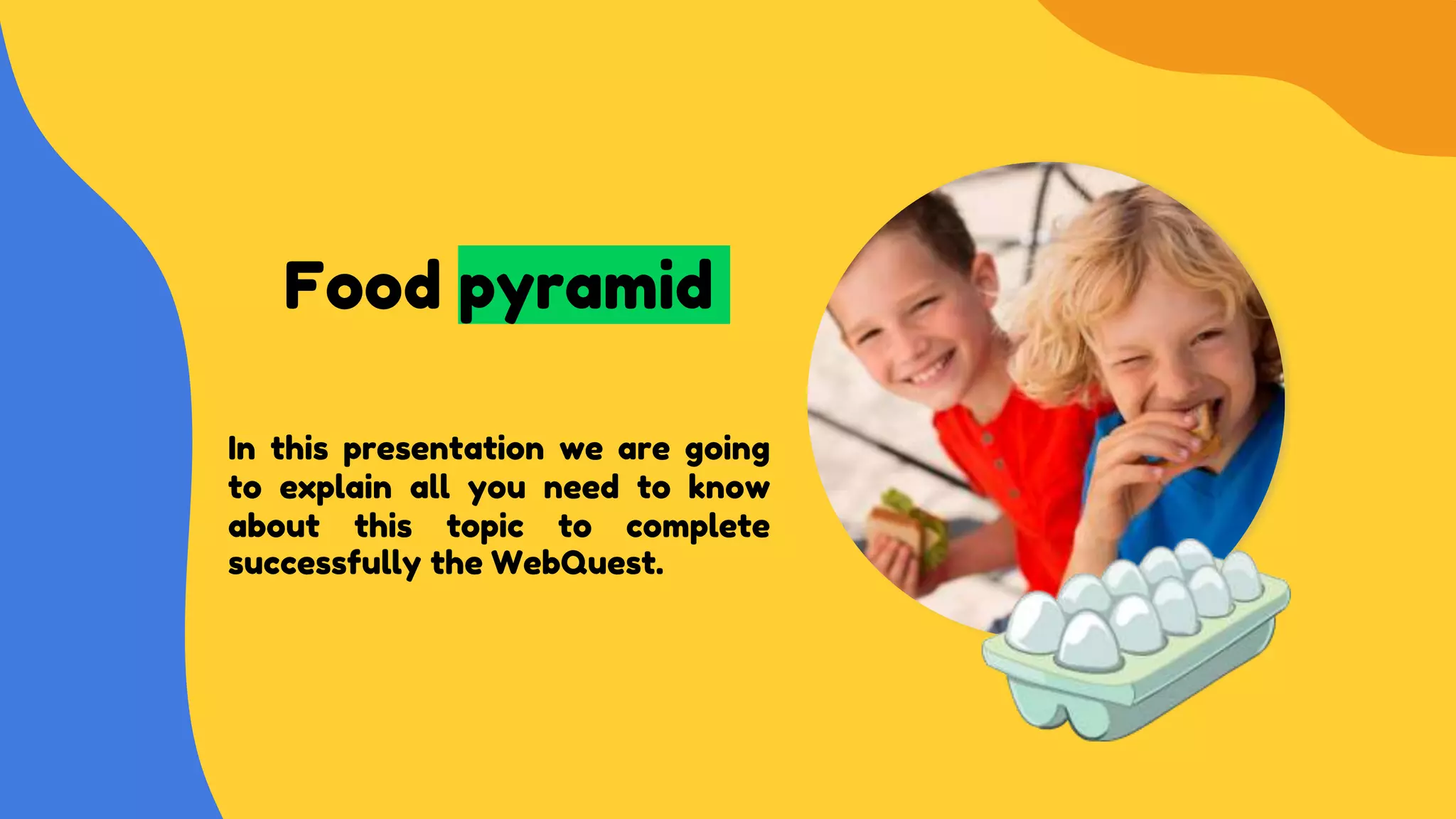 Food pyramid

In this presentation we are going to explain all you need to know about this topic to complete successfully the WebQuest.